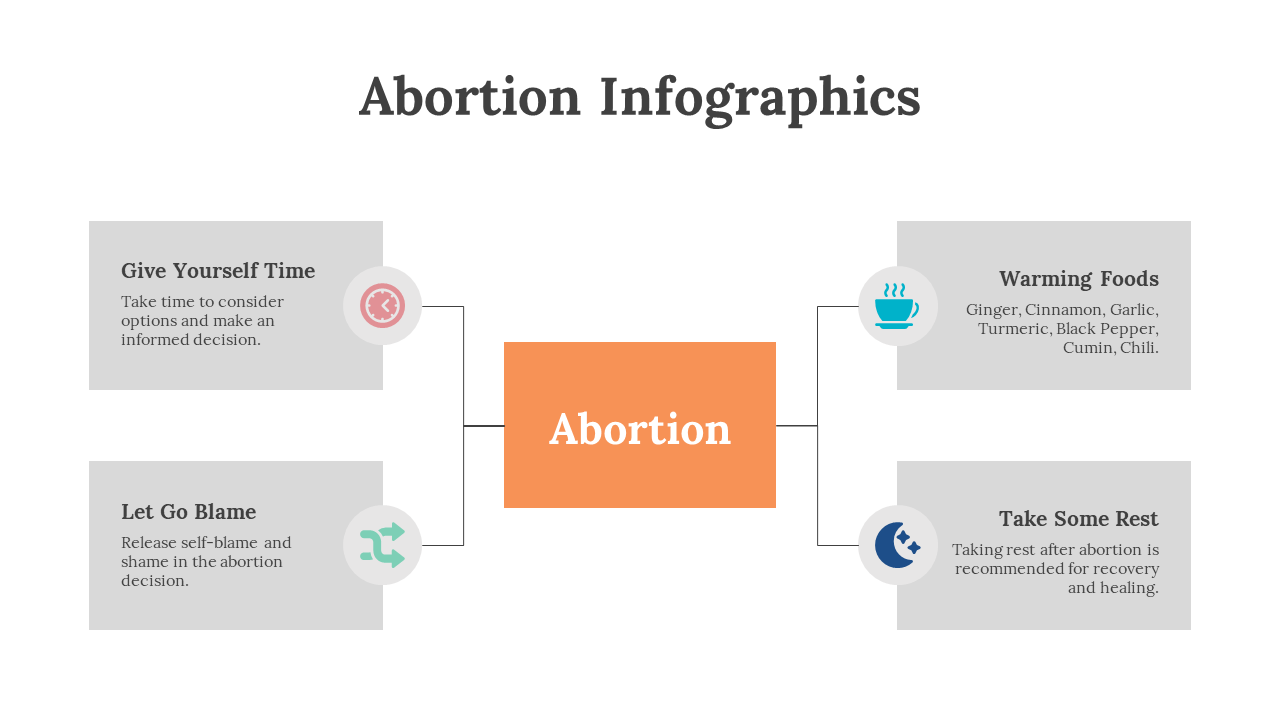 Abortion Infographics

Give Yourself Time
Take time to consider options and make an informed decision.

Let Go Blame
Release self-blame and shame in the abortion decision.

Abortion

Warming Foods
Ginger, Cinnamon, Garlic, Turmeric, Black Pepper, Cumin, Chili.

Take Some Rest
Taking rest after abortion is recommended for recovery and healing.